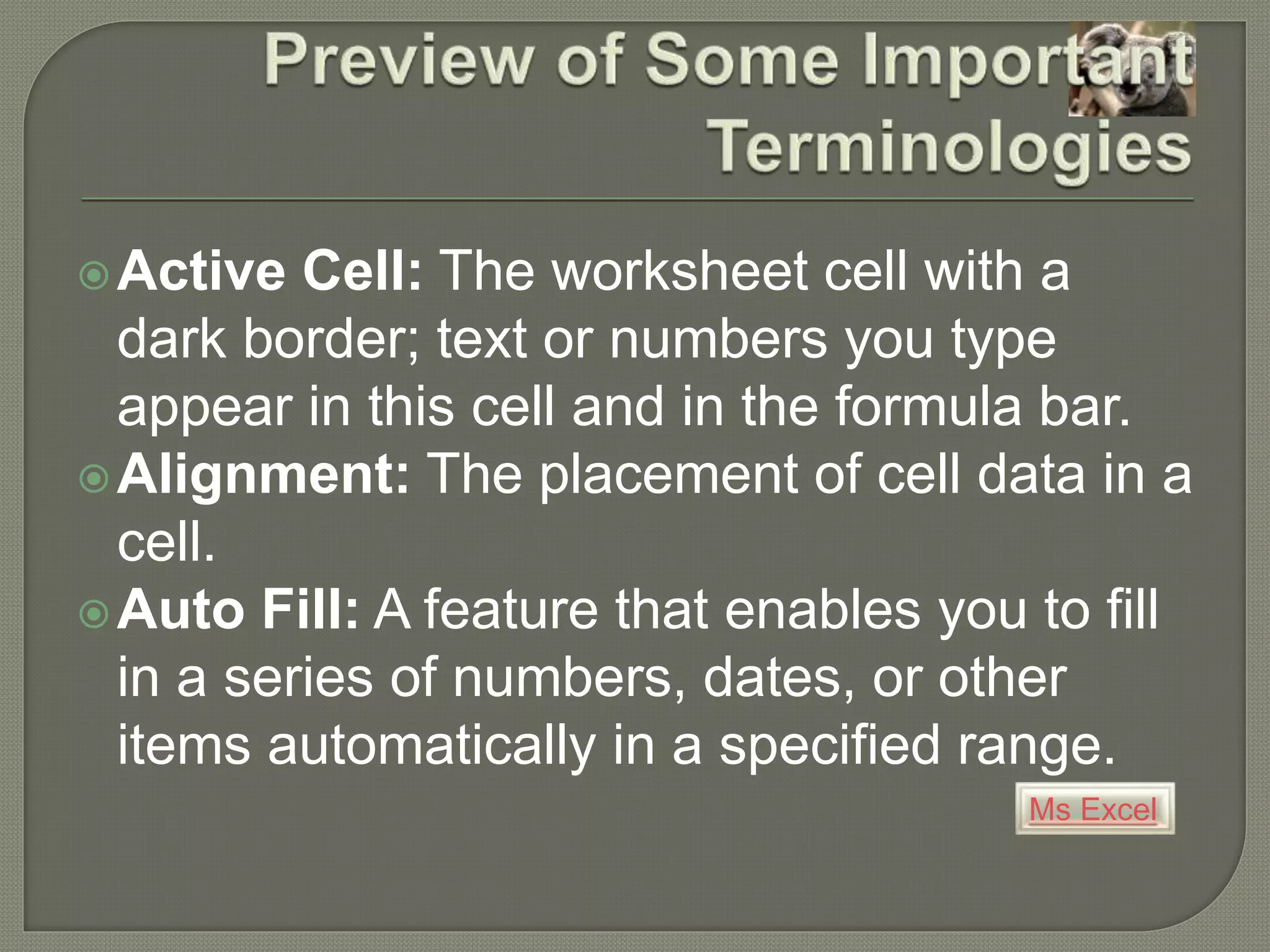 Preview of Some Important Terminologies

Active Cell: The worksheet cell with a dark border; text or numbers you type appear in this cell and in the formula bar.

Alignment: The placement of cell data in a cell.

Auto Fill: A feature that enables you to fill in a series of numbers, dates, or other items automatically in a specified range.

Ms Excel